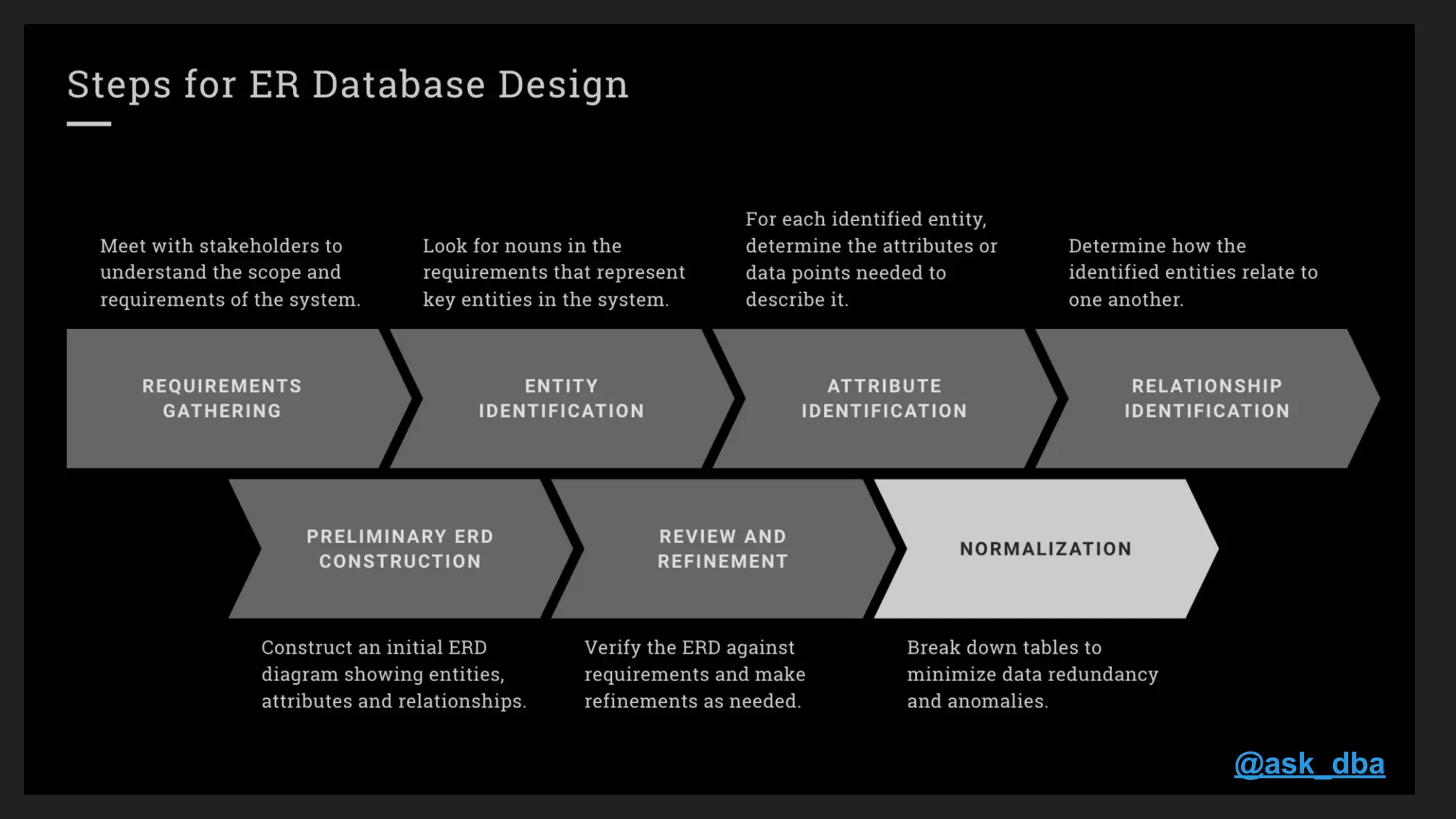 Steps for ER Database Design

Meet with stakeholders to understand the scope and requirements of the system.

Look for nouns in the requirements that represent key entities in the system.

For each identified entity, determine the attributes or data points needed to describe it.

Determine how the identified entities relate to one another.

REQUIREMENTS GATHERING

ENTITY IDENTIFICATION

ATTRIBUTE IDENTIFICATION

RELATIONSHIP IDENTIFICATION

PRELIMINARY ERD CONSTRUCTION

REVIEW AND REFINEMENT

NORMALIZATION

Construct an initial ERD diagram showing entities, attributes and relationships.

Verify the ERD against requirements and make refinements as needed.

Break down tables to minimize data redundancy and anomalies.

@ask_dba